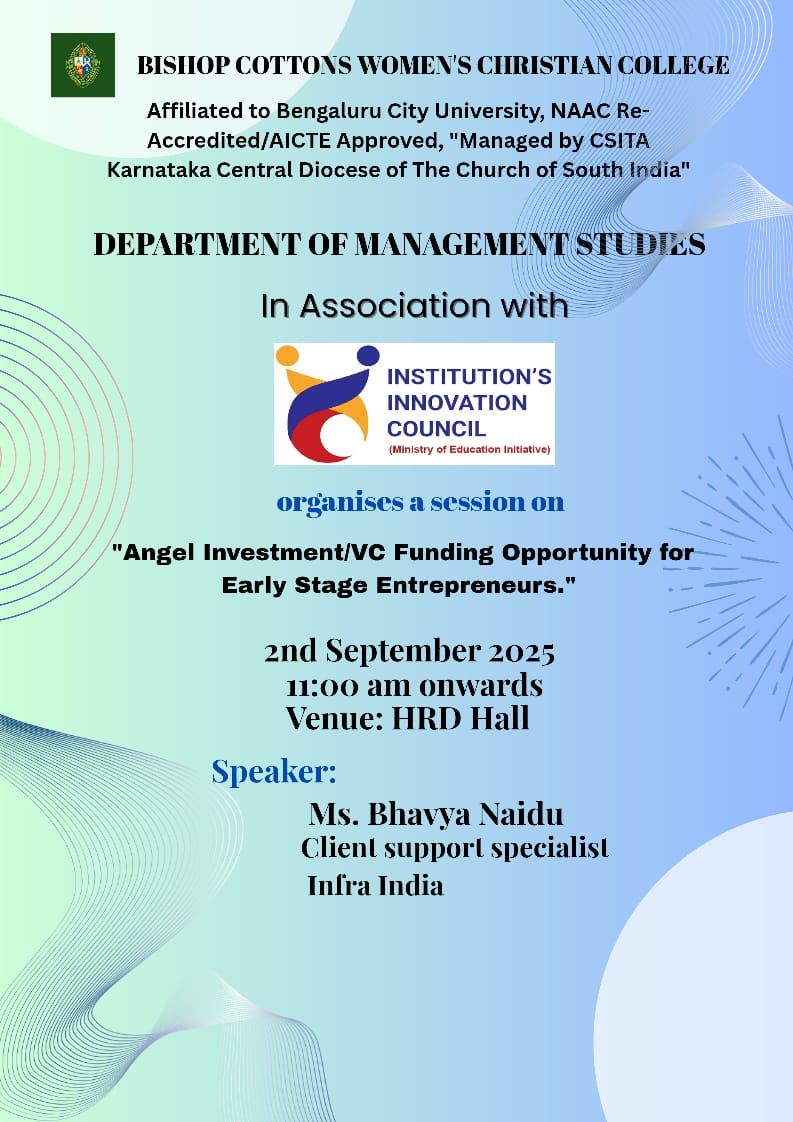 BISHOP COTTONS WOMEN'S CHRISTIAN COLLEGE

Affiliated to Bengaluru City University, NAAC Re-Accredited/AICTE Approved, "Managed by CSITA Karnataka Central Diocese of The Church of South India"

DEPARTMENT OF MANAGEMENT STUDIES

In Association with

INSTITUTION'S INNOVATION COUNCIL
(Ministry of Education Initiative)

organises a session on

"Angel Investment/VC Funding Opportunity for Early Stage Entrepreneurs."

2nd September 2025
11:00 am onwards
Venue: HRD Hall

Speaker:

Ms. Bhavya Naidu
Client support specialist
Infra India